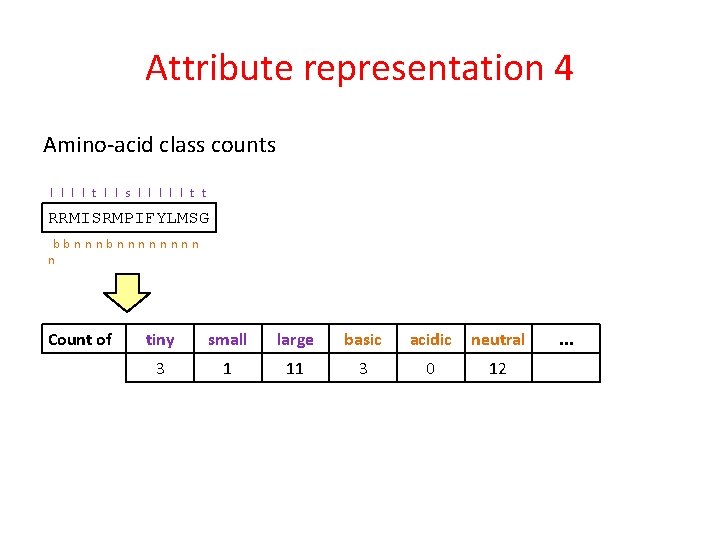 Attribute representation 4

Amino-acid class counts

l l l l t l l s l l l l l t t

RRMISRMPIFYLMSG

b b n n n b n n n n n n n n
n

| Count of | tiny | small | large | basic | acidic | neutral | ... |
|---|---|---|---|---|---|---|---|
| | 3 | 1 | 11 | 3 | 0 | 12 | |